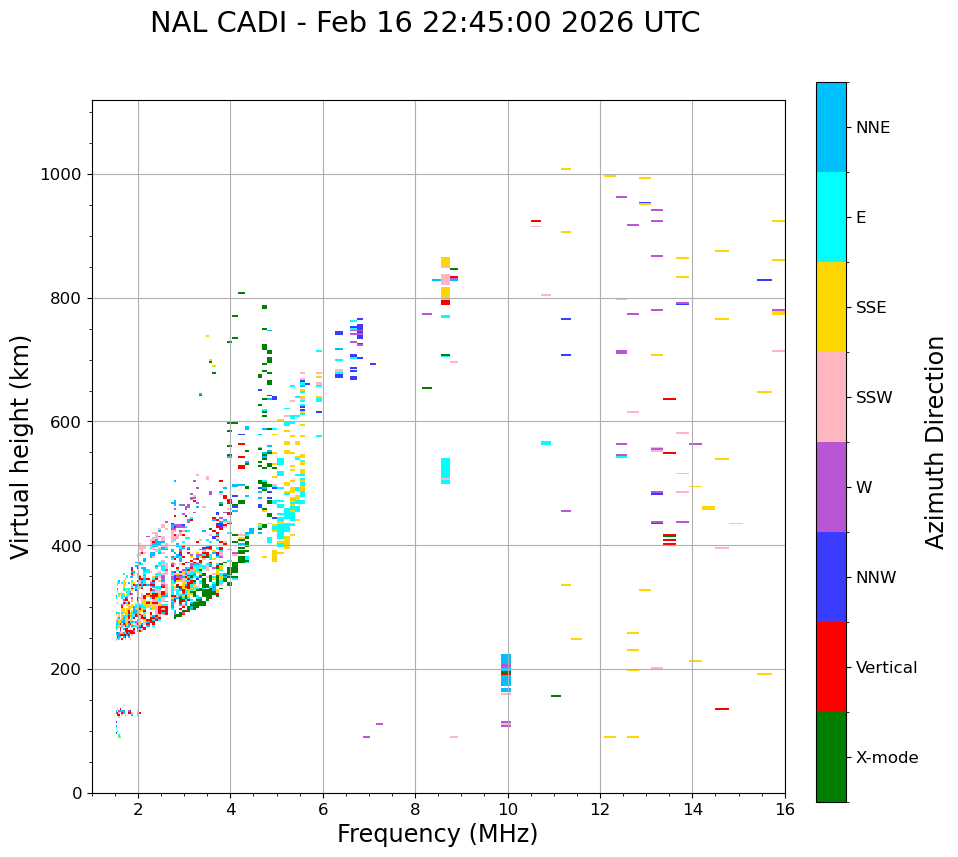 NAL CADI - Feb 16 22:45:00 2026 UTC

Virtual height (km)

1000
800
600
400
200
0

2
4
6
8
10
12
14
16

Frequency (MHz)

NNE
E
SSE
SSW
W
NNW
Vertical
X-mode

Azimuth Direction